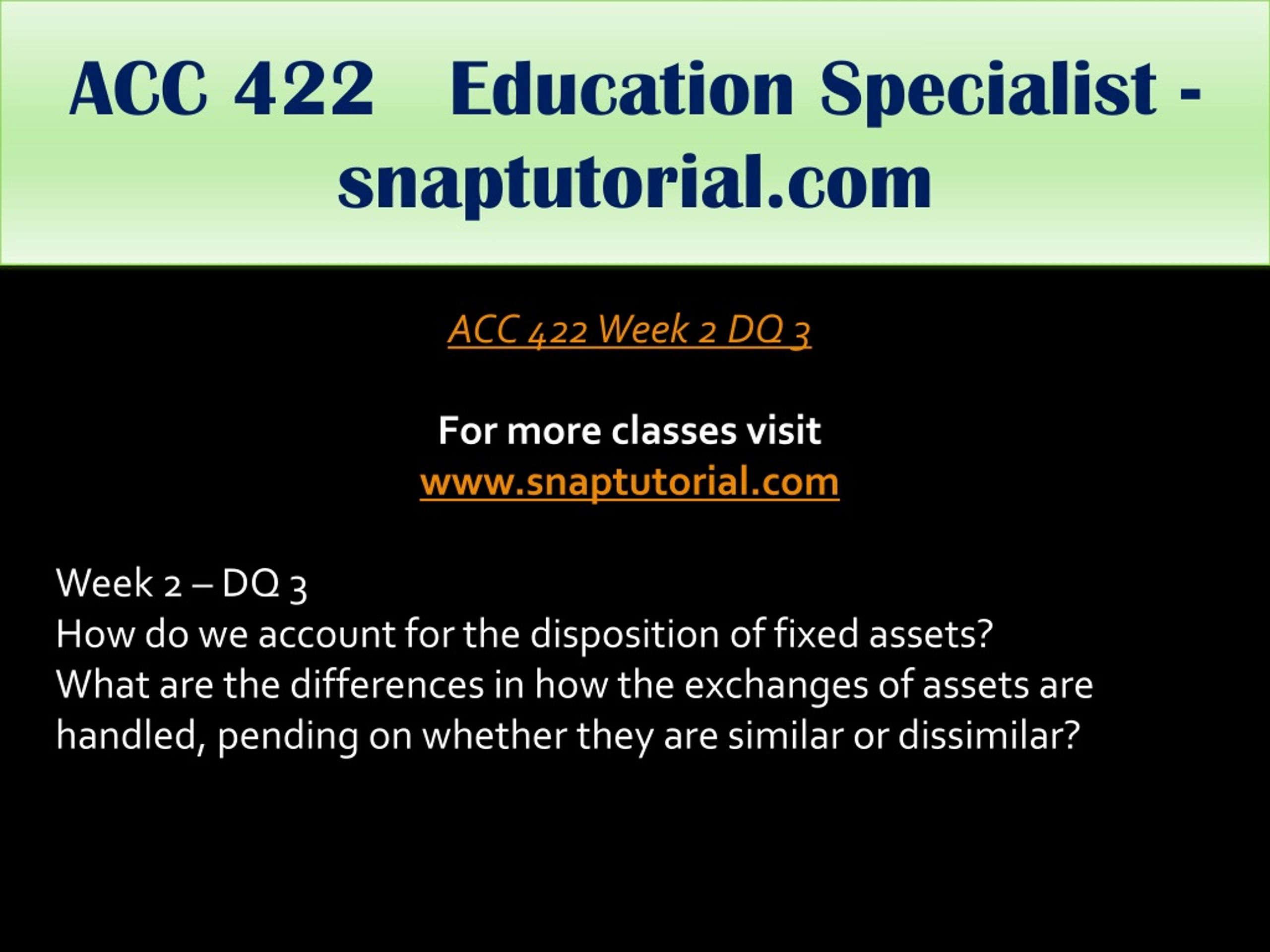 ACC 422 Education Specialist - snaptutorial.com

ACC 422 Week 2 DQ 3

For more classes visit
www.snaptutorial.com

Week 2 – DQ 3
How do we account for the disposition of fixed assets? What are the differences in how the exchanges of assets are handled, pending on whether they are similar or dissimilar?